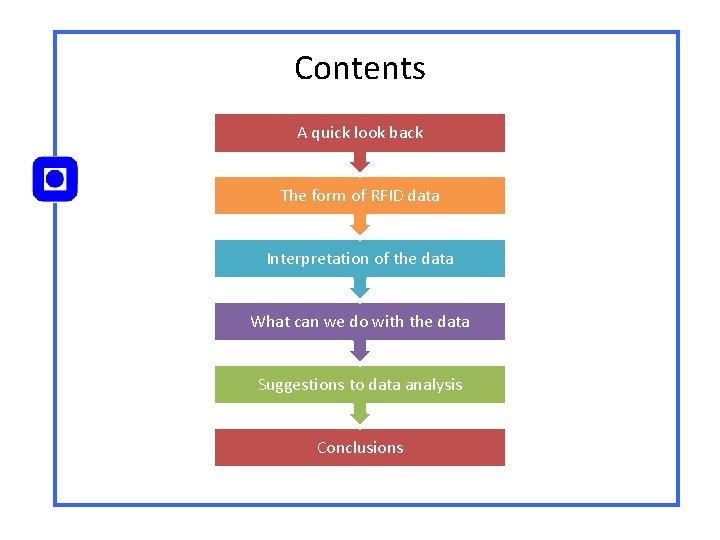 Contents

A quick look back

The form of RFID data

Interpretation of the data

What can we do with the data

Suggestions to data analysis

Conclusions